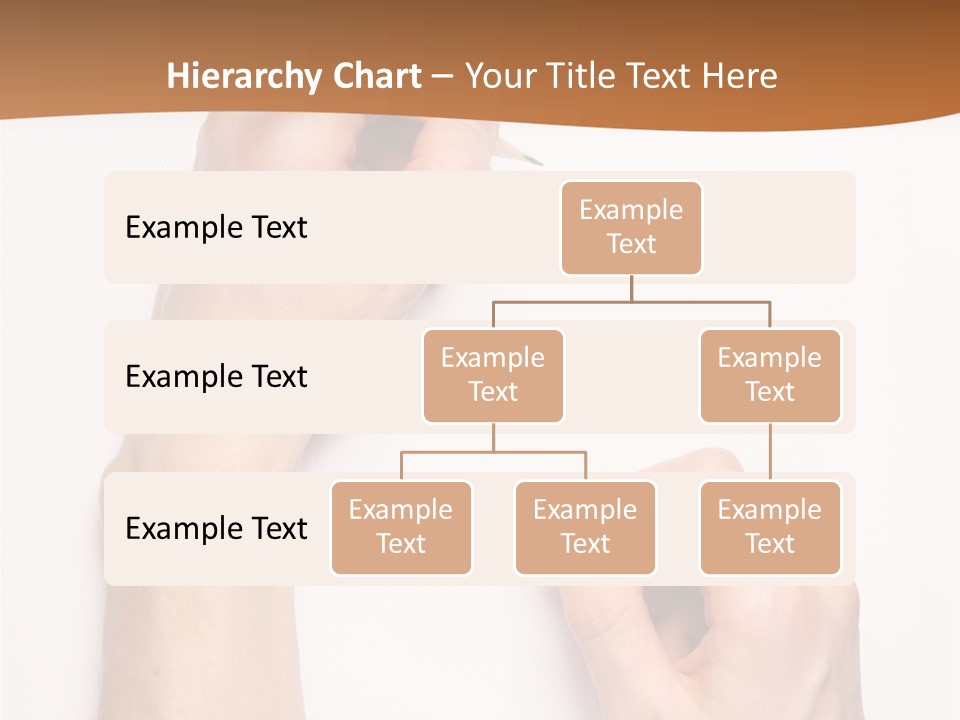 Hierarchy Chart – Your Title Text Here

Example Text

Example Text

Example Text

Example Text

Example Text

Example Text

Example Text

Example Text

Example Text